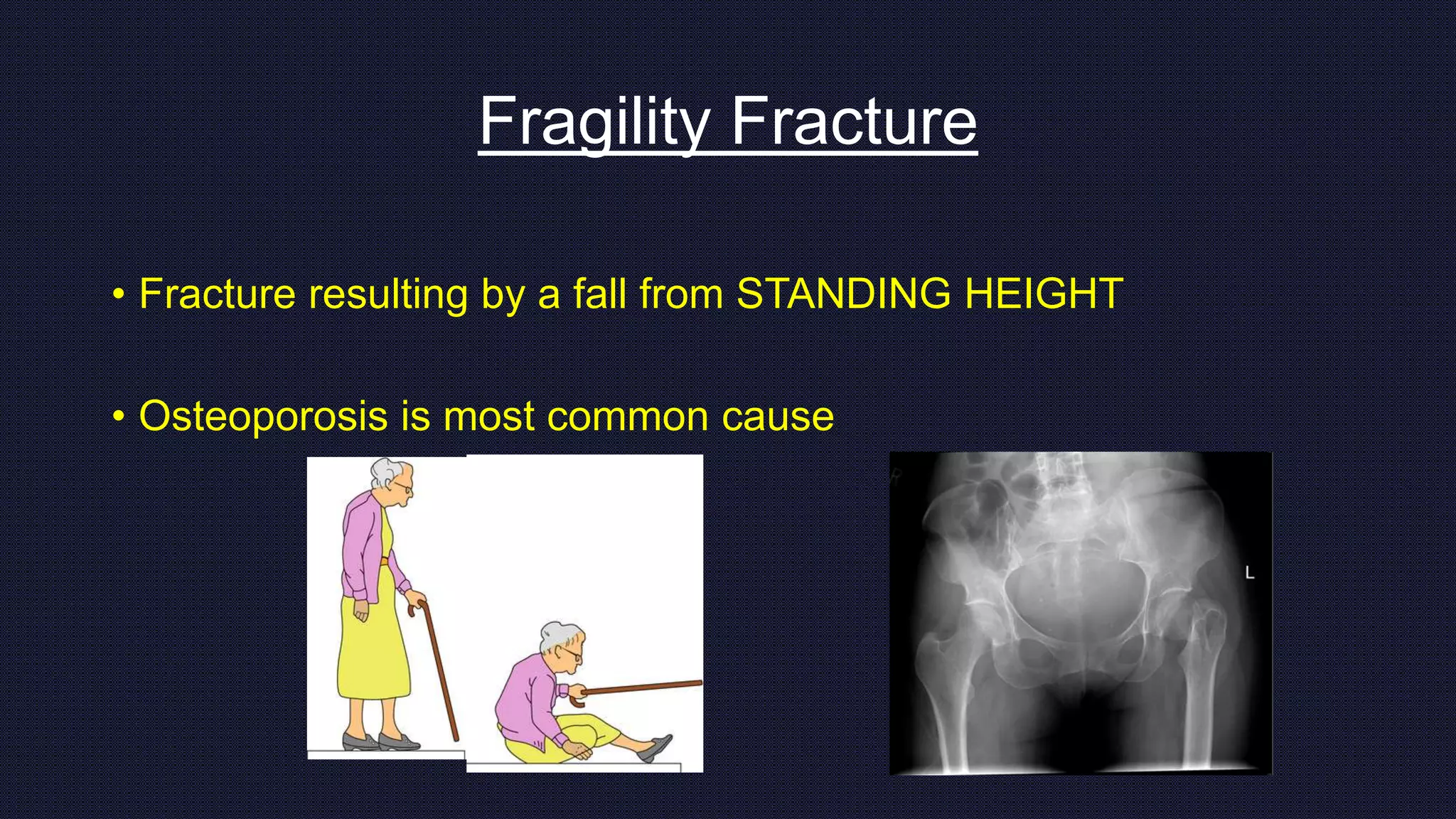 Fragility Fracture

• Fracture resulting by a fall from STANDING HEIGHT

• Osteoporosis is most common cause

L